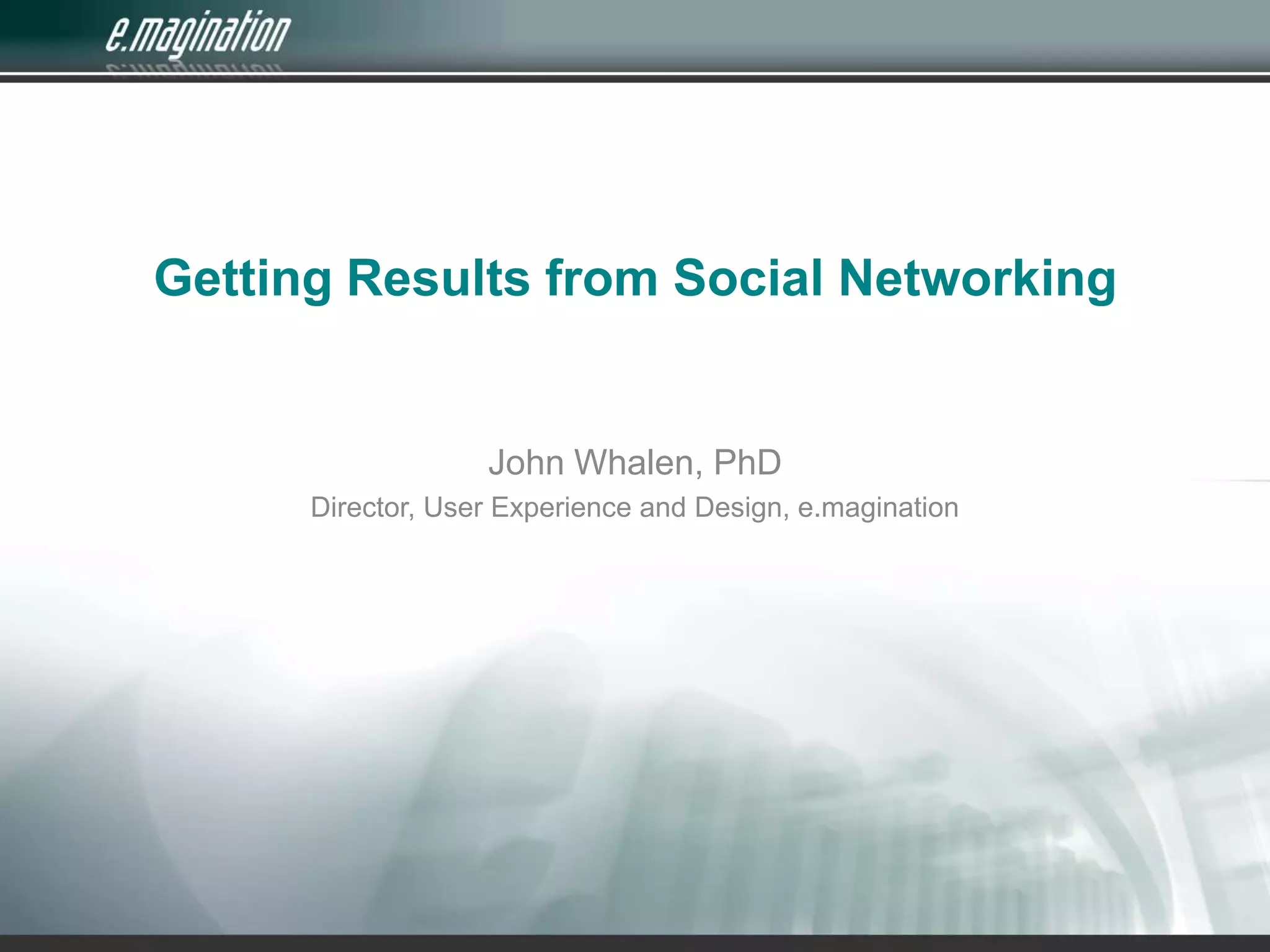 e.magination

Getting Results from Social Networking

John Whalen, PhD

Director, User Experience and Design, e.magination